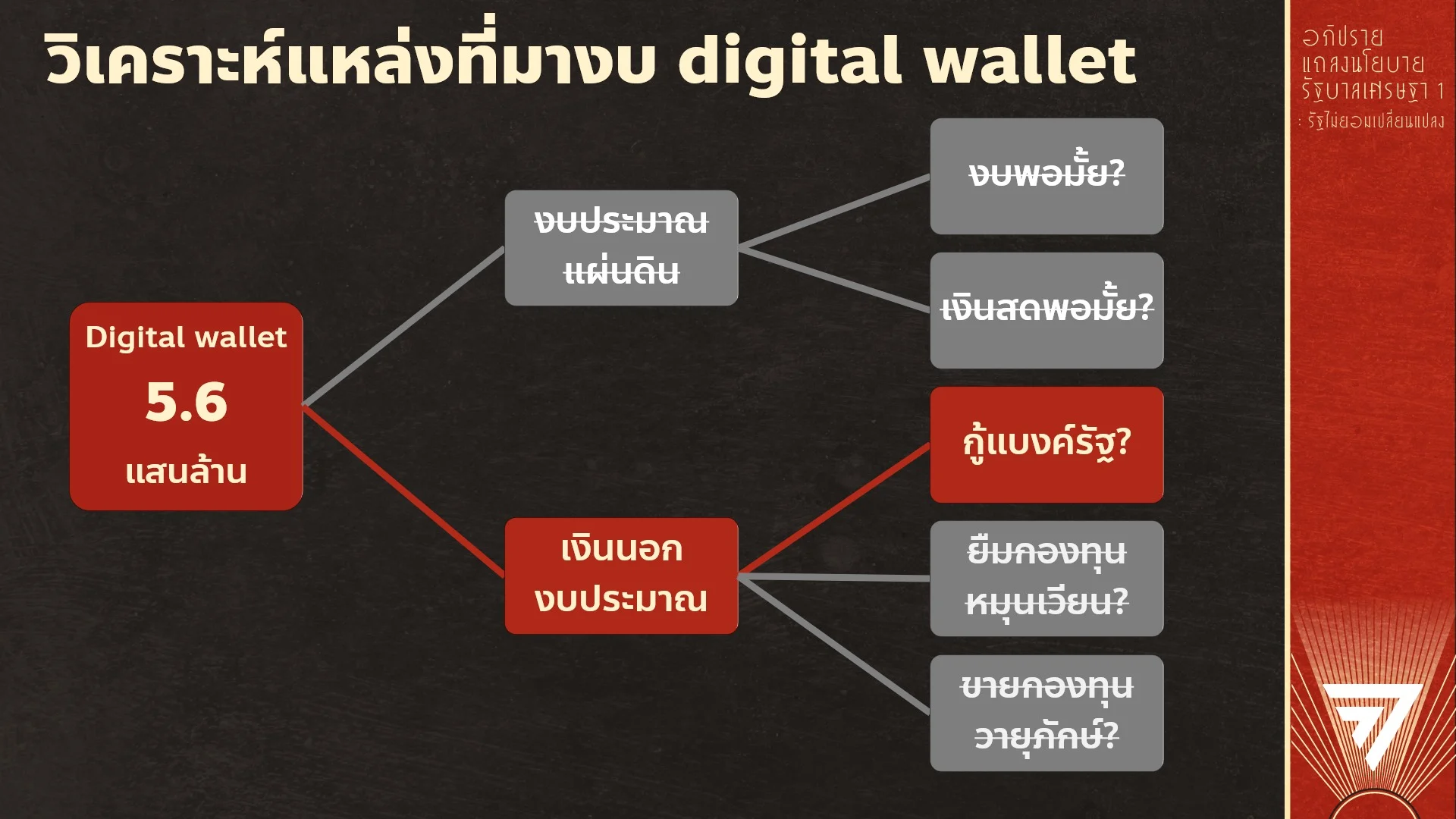 วิเคราะห์แหล่งที่มางบ digital wallet

อภิปราย
แถลงนโยบาย
รัฐบาลเศรษฐา 1
: รัฐไม่ยอมเปลี่ยนแปลง

Digital wallet
5.6
แสนล้าน

งบประมาณ
แผ่นดิน

เงินนอก
งบประมาณ

งบพอมั้ย?

เงินสดพอมั้ย?

กู้แบงค์รัฐ?

ยืมกองทุน
หมุนเวียน?

ขายกองทุน
วายุภักษ์?